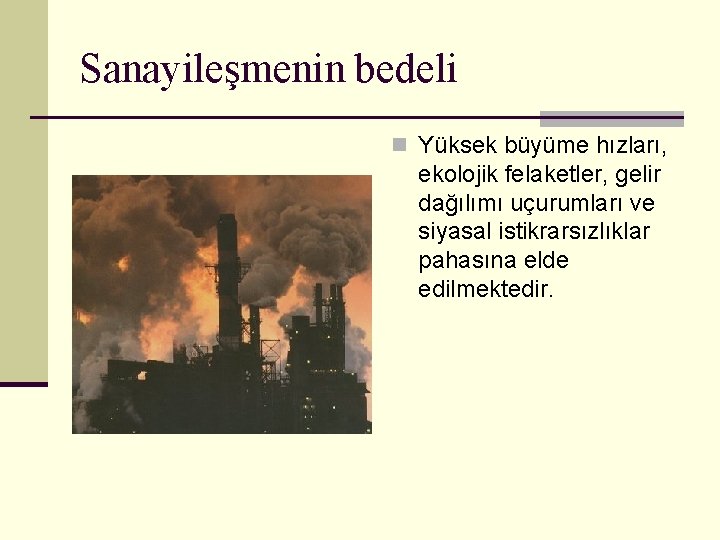 Sanayileşmenin bedeli

Yüksek büyüme hızları, ekolojik felaketler, gelir dağılımı uçurumları ve siyasal istikrarsızlıklar pahasına elde edilmektedir.